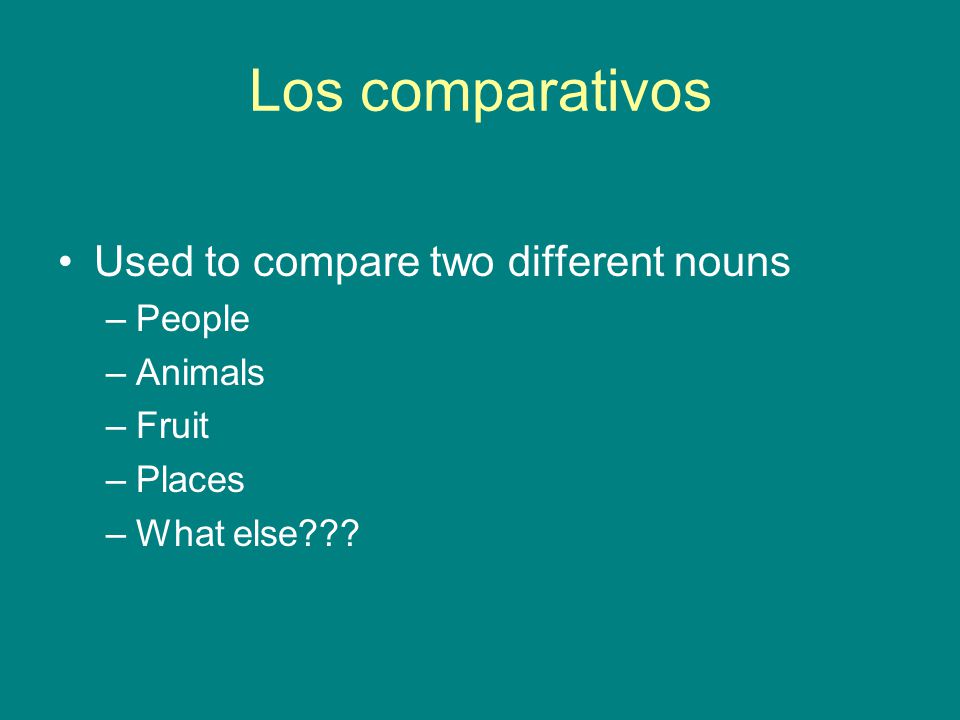 Los comparativos

• Used to compare two different nouns
– People
– Animals
– Fruit
– Places
– What else???